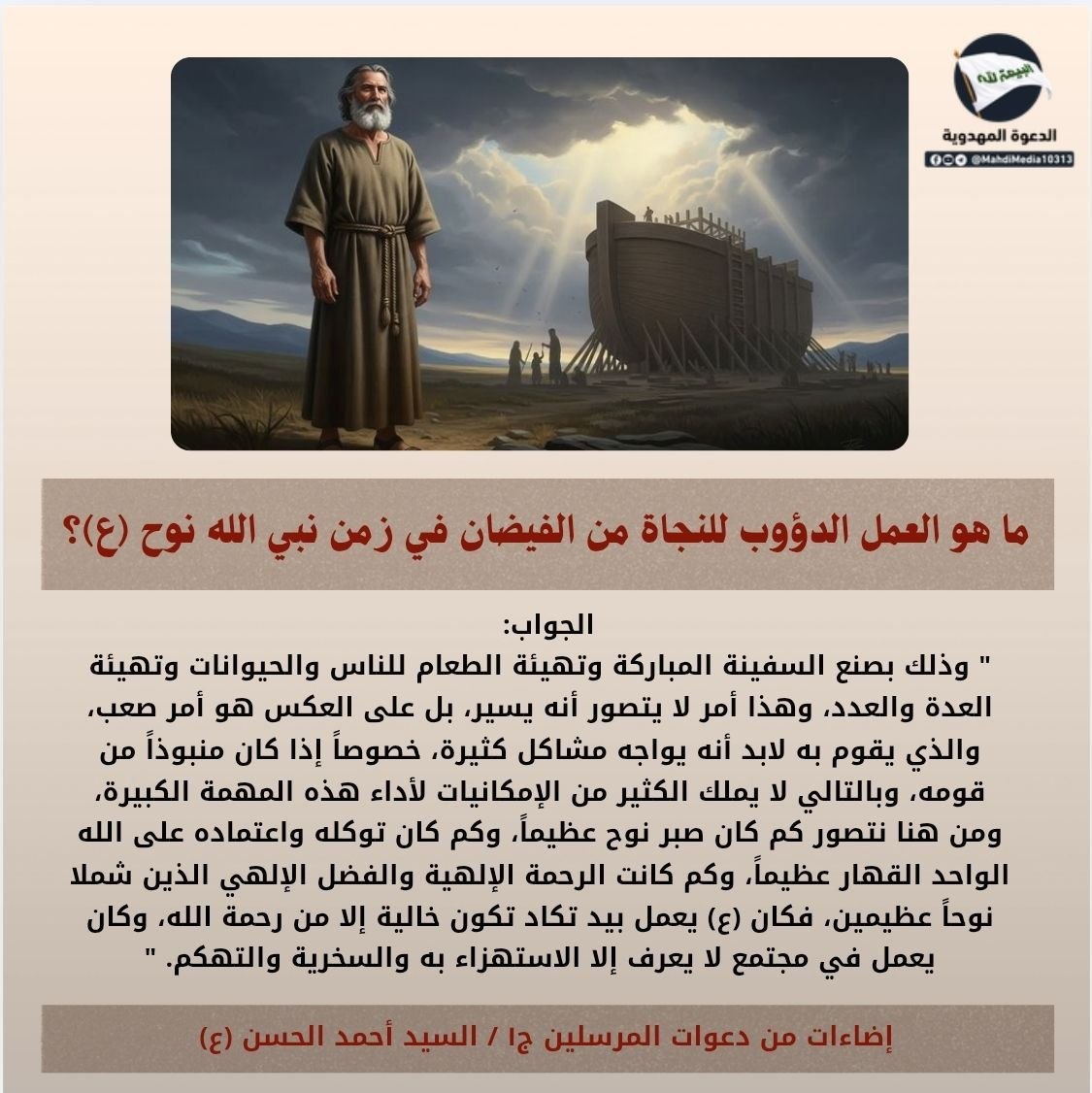 البيعة لله
الدعوة المهدوية
@MahdiMedia10313

ما هو العمل الدؤوب للنجاة من الفيضان في زمن نبي الله نوح (ع)؟

الجواب:
" وذلك بصنع السفينة المباركة وتهيئة الطعام للناس والحيوانات وتهيئة العدة والعدد، وهذا أمر لا يتصور أنه يسير، بل على العكس هو أمر صعب، والذي يقوم به لابد أنه يواجه مشاكل كثيرة، خصوصاً إذا كان منبوذاً من قومه، وبالتالي لا يملك الكثير من الإمكانيات لأداء هذه المهمة الكبيرة، ومن هنا نتصور كم كان صبر نوح عظيماً، وكم كان توكله واعتماده على الله الواحد القهار عظيماً، وكم كانت الرحمة الإلهية والفضل الإلهي الذين شملا نوحاً عظيمين، فكان (ع) يعمل بيد تكاد تكون خالية إلا من رحمة الله، وكان يعمل في مجتمع لا يعرف إلا الاستهزاء به والسخرية والتهكم. "

إضاءات من دعوات المرسلين ج١ / السيد أحمد الحسن (ع)